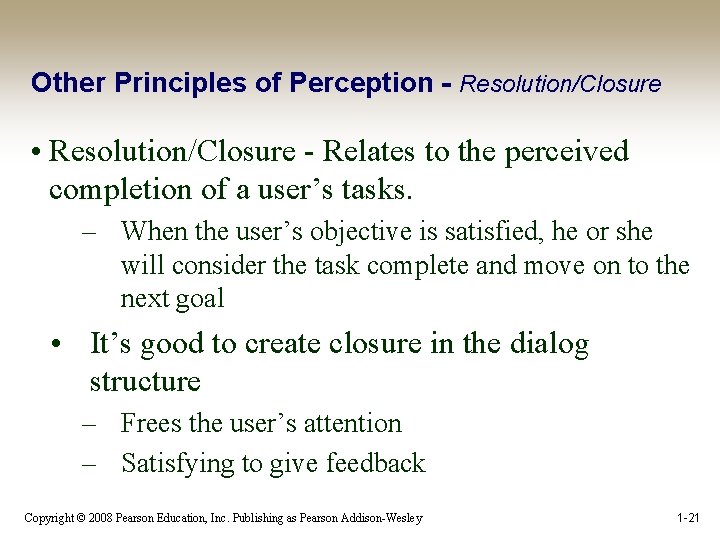 Other Principles of Perception - Resolution/Closure

• Resolution/Closure - Relates to the perceived completion of a user’s tasks.

– When the user’s objective is satisfied, he or she will consider the task complete and move on to the next goal

• It’s good to create closure in the dialog structure

– Frees the user’s attention

– Satisfying to give feedback

Copyright © 2008 Pearson Education, Inc. Publishing as Pearson Addison-Wesley

1-21